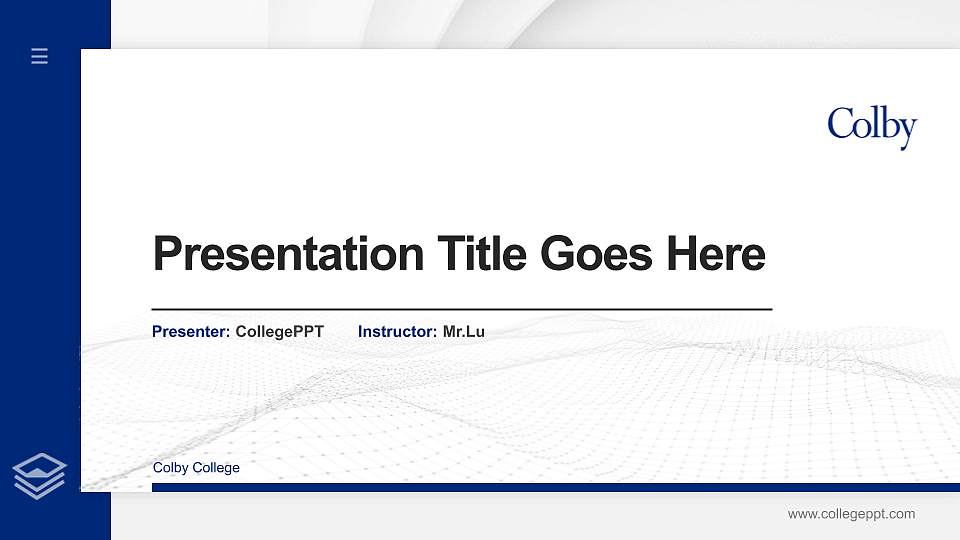 Colby

Presentation Title Goes Here

Presenter: CollegePPT Instructor: Mr.Lu

Colby College

www.collegeppt.com